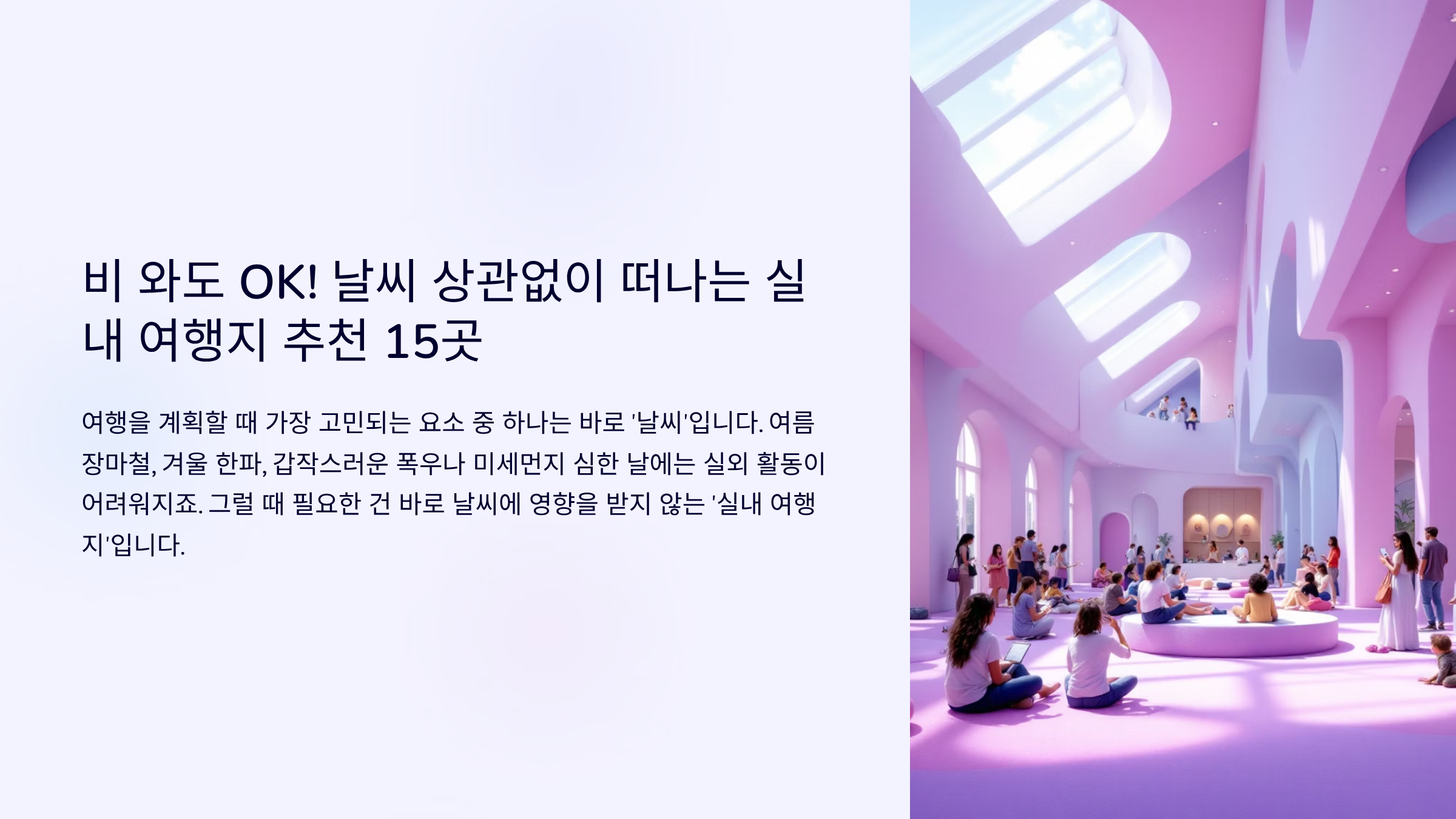 비 와도 OK! 날씨 상관없이 떠나는 실내 여행지 추천 15곳

여행을 계획할 때 가장 고민되는 요소 중 하나는 바로 '날씨'입니다. 여름 장마철, 겨울 한파, 갑작스러운 폭우나 미세먼지 심한 날에는 실외 활동이 어려워지죠. 그럴 때 필요한 건 바로 날씨에 영향을 받지 않는 '실내 여행지'입니다.